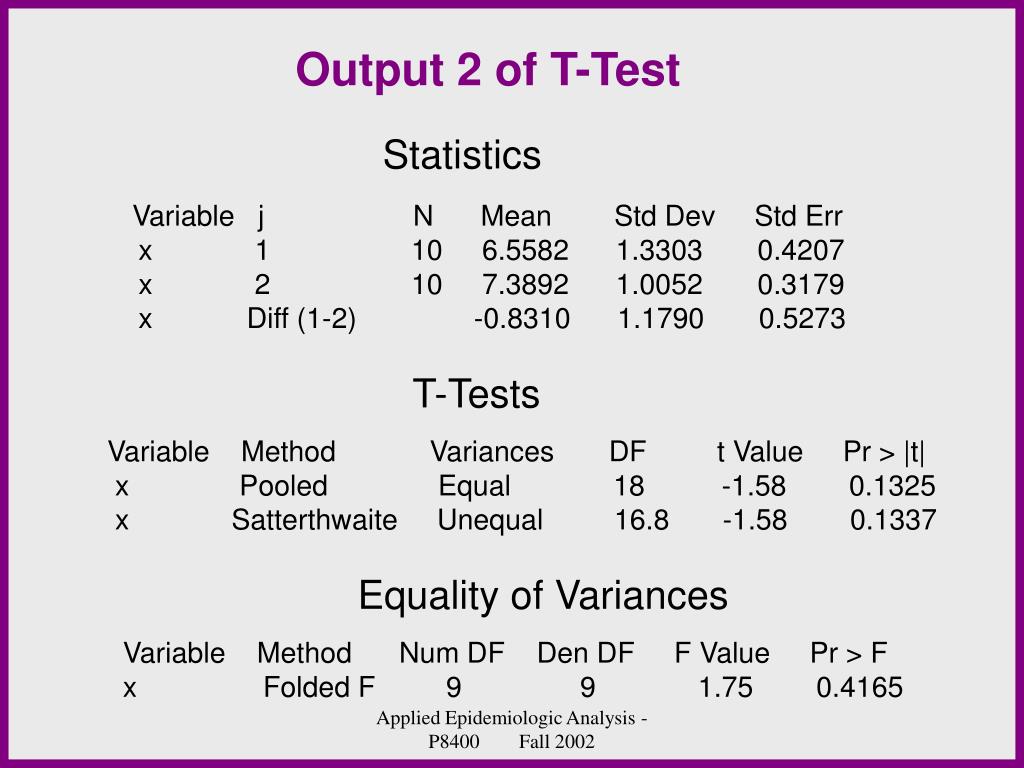 Output 2 of T-Test

Statistics

| Variable | j | N | Mean | Std Dev | Std Err |
|---|---|---|---|---|---|
| x | 1 | 10 | 6.5582 | 1.3303 | 0.4207 |
| x | 2 | 10 | 7.3892 | 1.0052 | 0.3179 |
| x | Diff (1-2) | | -0.8310 | 1.1790 | 0.5273 |

T-Tests

| Variable | Method | Variances | DF | t Value | Pr > \|t\| |
|---|---|---|---|---|---|
| x | Pooled | Equal | 18 | -1.58 | 0.1325 |
| x | Satterthwaite | Unequal | 16.8 | -1.58 | 0.1337 |

Equality of Variances

| Variable | Method | Num DF | Den DF | F Value | Pr > F |
|---|---|---|---|---|---|
| x | Folded F | 9 | 9 | 1.75 | 0.4165 |

Applied Epidemiologic Analysis - P8400 Fall 2002